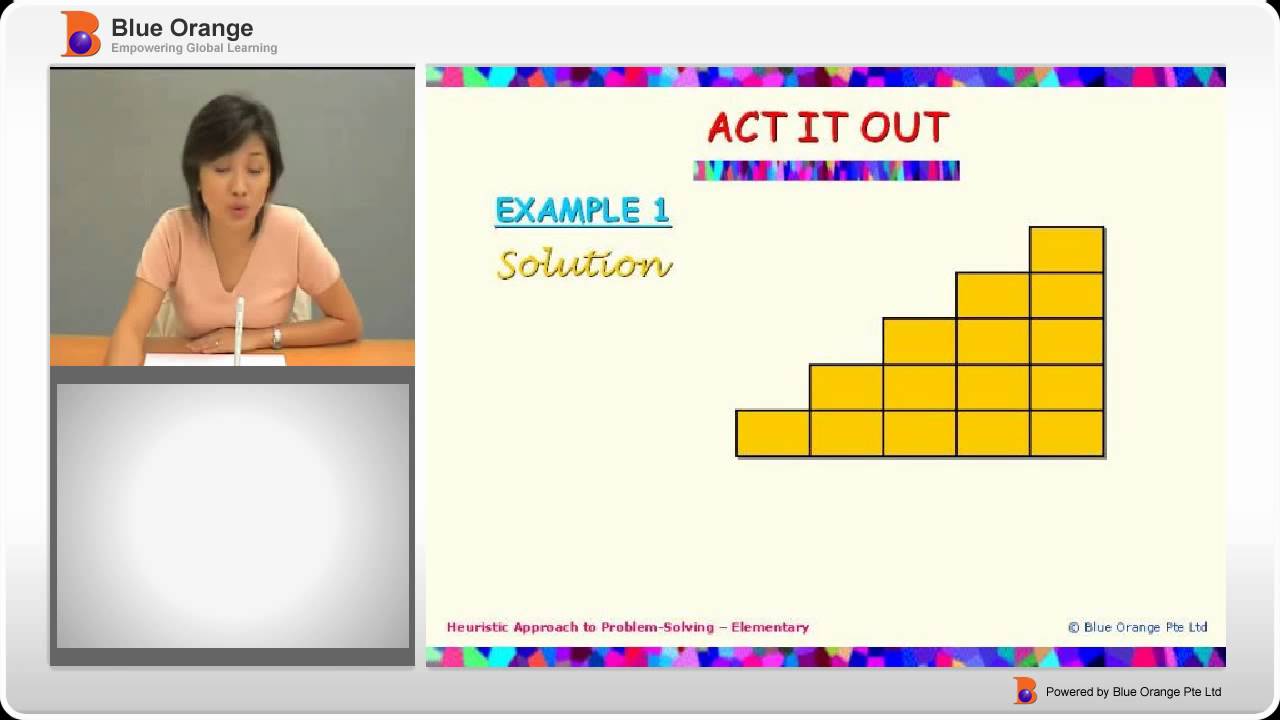 Blue Orange
Empowering Global Learning

ACT IT OUT

EXAMPLE 1

Solution

Heuristic Approach to Problem-Solving – Elementary

© Blue Orange Pte Ltd

Powered by Blue Orange Pte Ltd